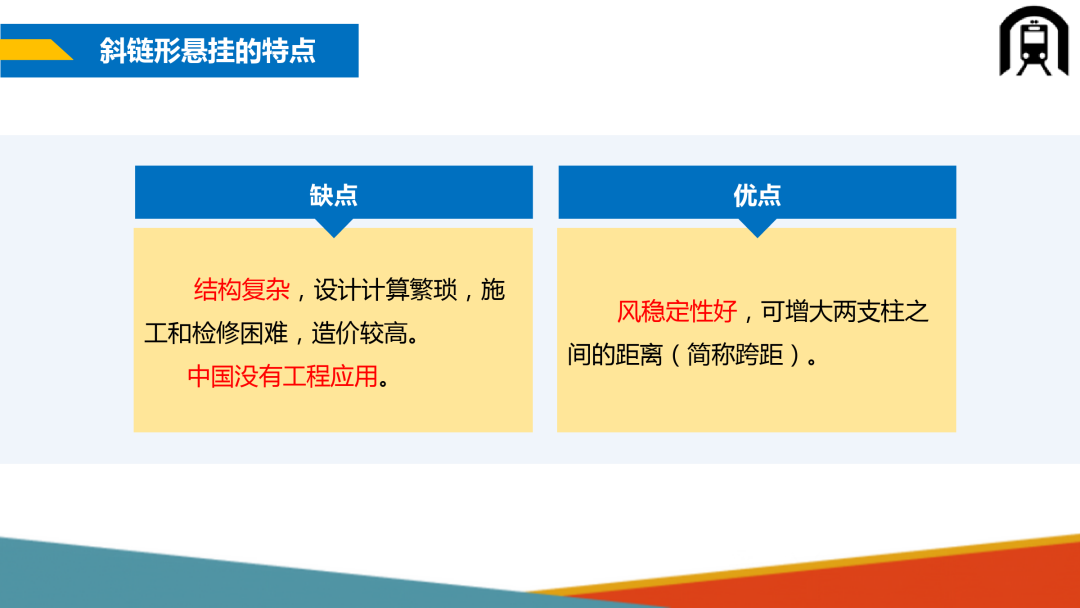 斜链形悬挂的特点

缺点

结构复杂，设计计算繁琐，施工和检修困难，造价较高。

中国没有工程应用。

优点

风稳定性好，可增大两支柱之间的距离（简称跨距）。